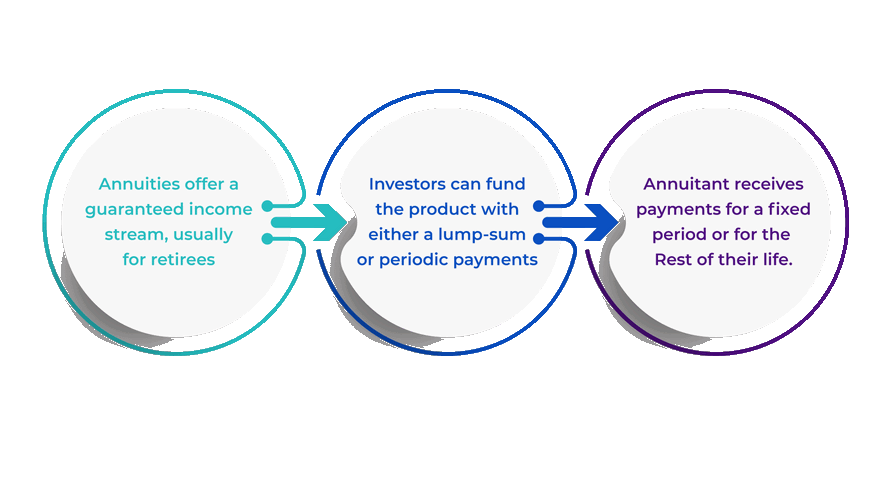 Annuities offer a guaranteed income stream, usually for retirees

Investors can fund the product with either a lump-sum or periodic payments

Annuitant receives payments for a fixed period or for the Rest of their life.